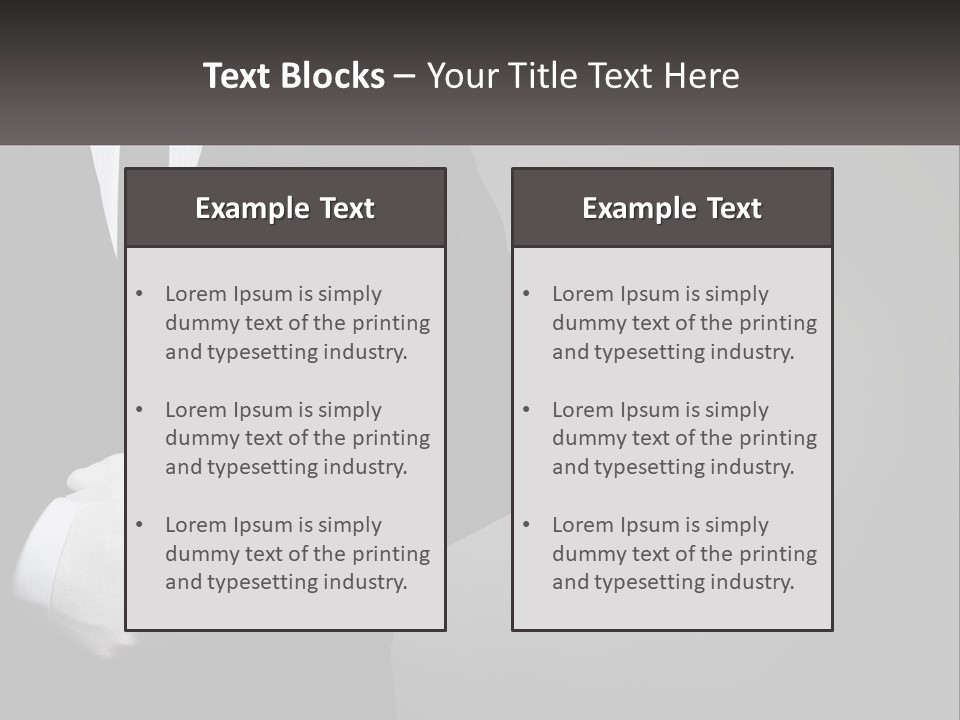 Text Blocks – Your Title Text Here

Example Text

• Lorem Ipsum is simply dummy text of the printing and typesetting industry.

• Lorem Ipsum is simply dummy text of the printing and typesetting industry.

• Lorem Ipsum is simply dummy text of the printing and typesetting industry.

Example Text

• Lorem Ipsum is simply dummy text of the printing and typesetting industry.

• Lorem Ipsum is simply dummy text of the printing and typesetting industry.

• Lorem Ipsum is simply dummy text of the printing and typesetting industry.